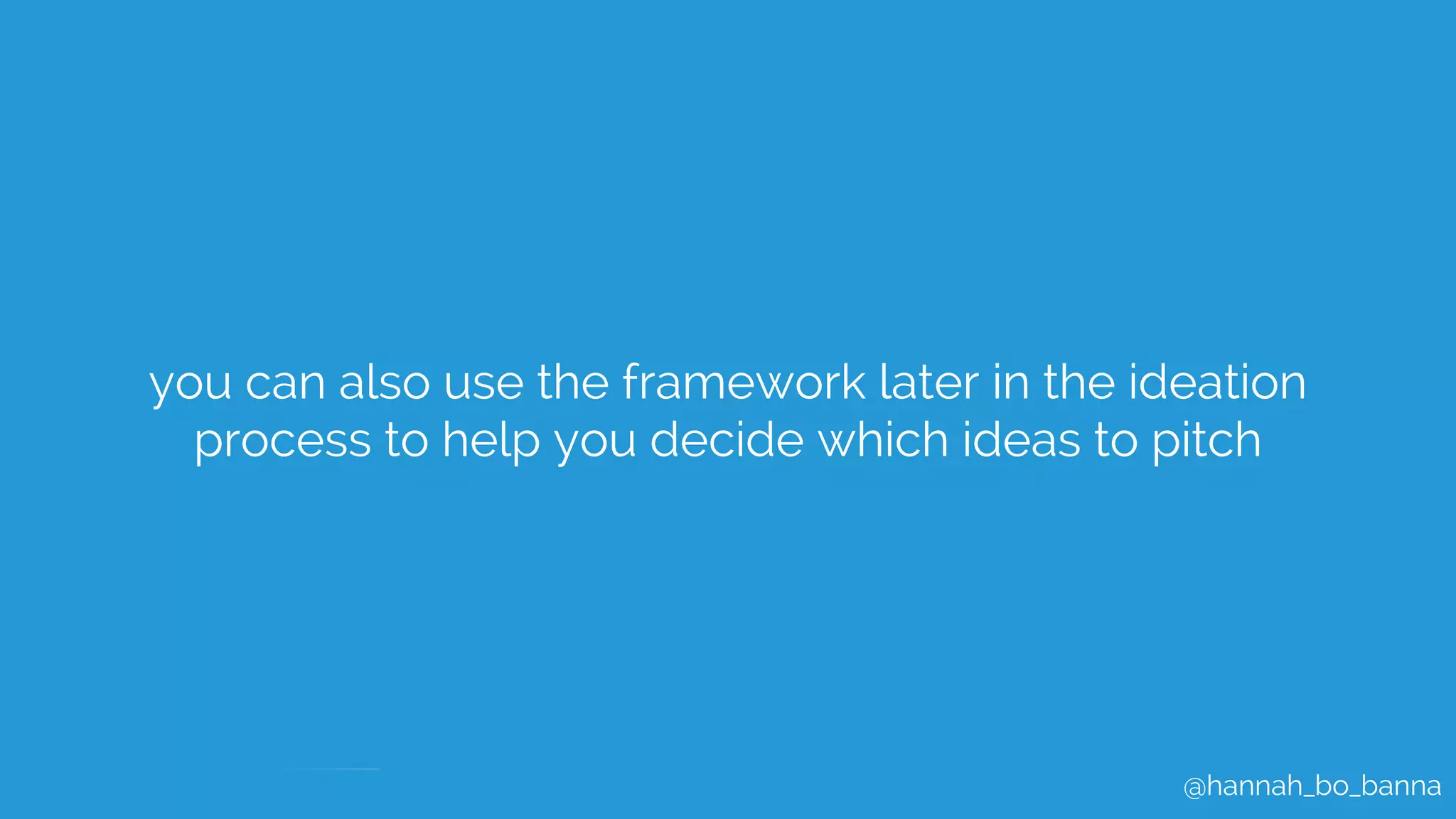 you can also use the framework later in the ideation process to help you decide which ideas to pitch

@hannah_bo_banna